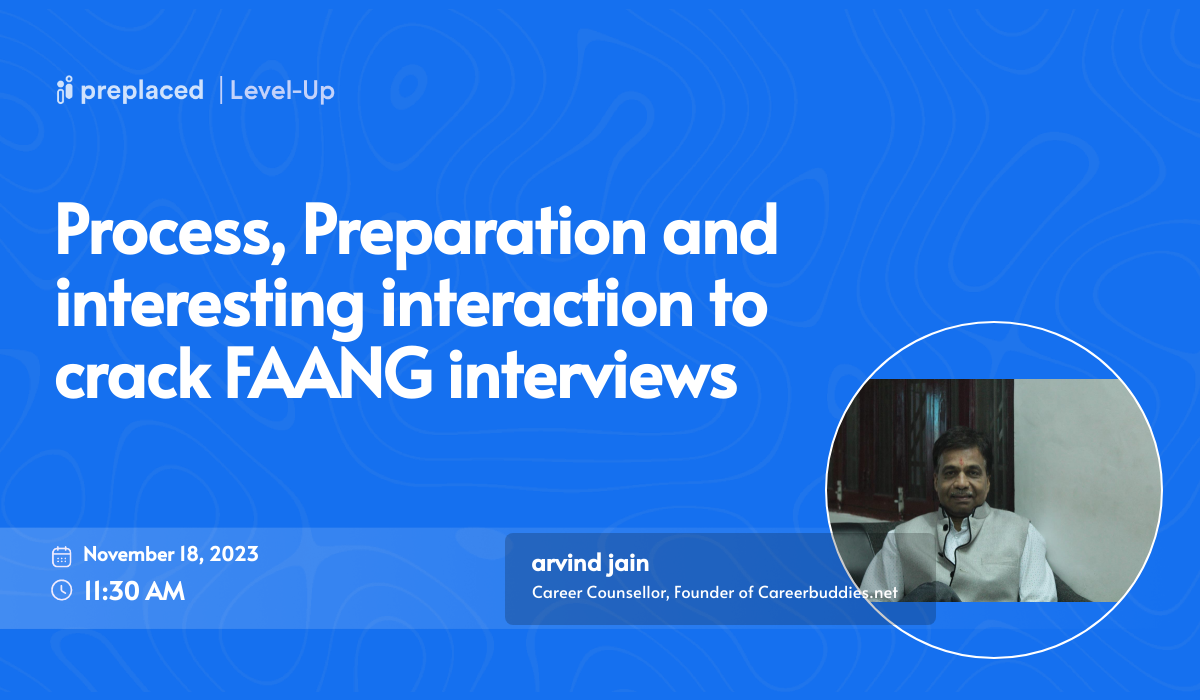 preplaced | Level-Up

Process, Preparation and interesting interaction to crack FAANG interviews

November 18, 2023
11:30 AM

arvind jain
Career Counsellor, Founder of Careerbuddies.net